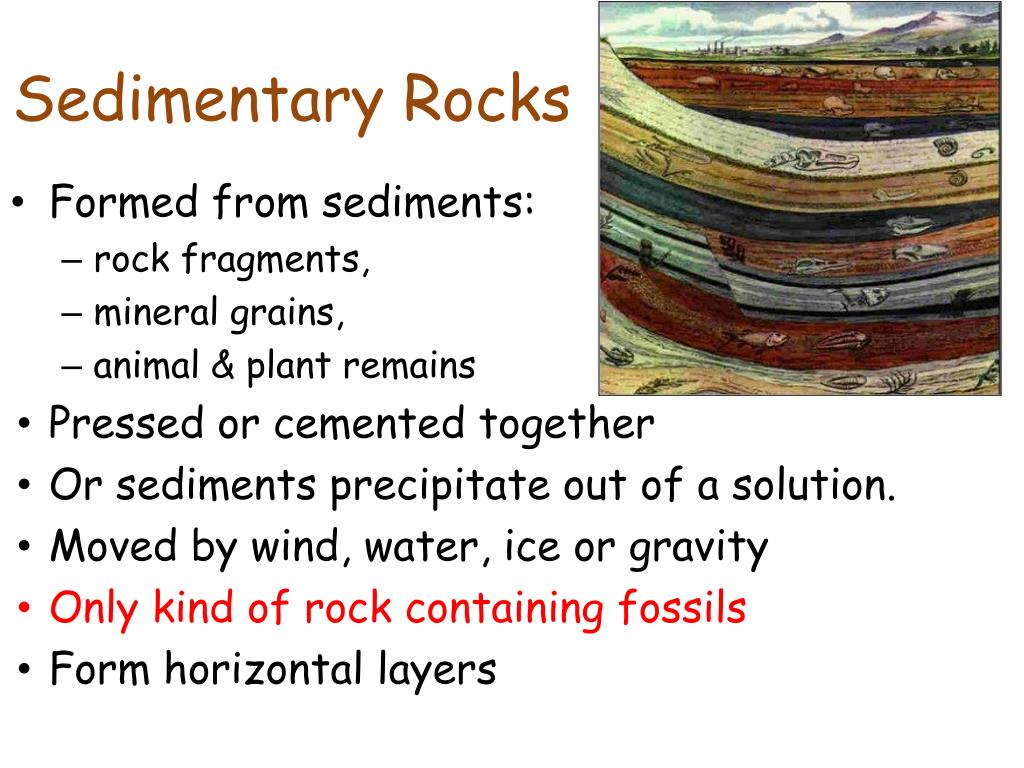 Sedimentary Rocks

• Formed from sediments:
– rock fragments,
– mineral grains,
– animal & plant remains
• Pressed or cemented together
• Or sediments precipitate out of a solution.
• Moved by wind, water, ice or gravity
• Only kind of rock containing fossils
• Form horizontal layers